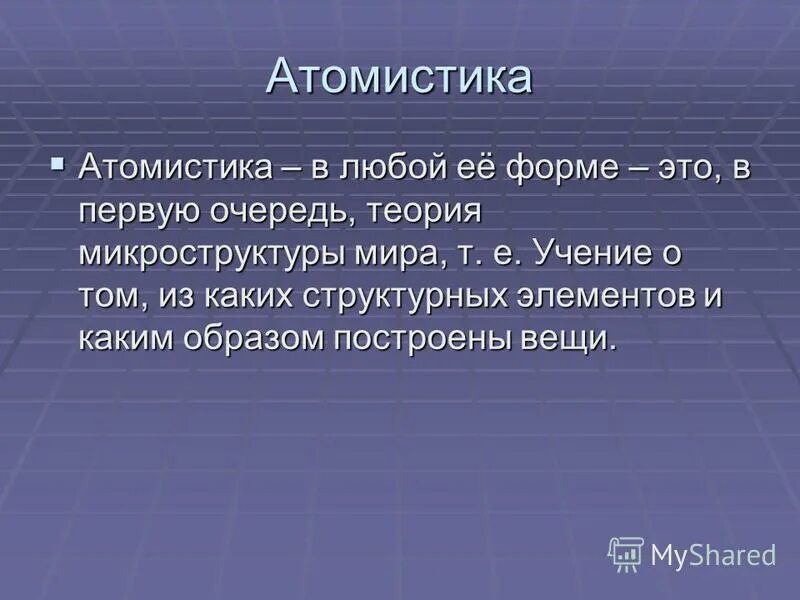 Атомистика

Атомистика – в любой её форме – это, в первую очередь, теория микроструктуры мира, т. е. Учение о том, из каких структурных элементов и каким образом построены вещи.

MyShared